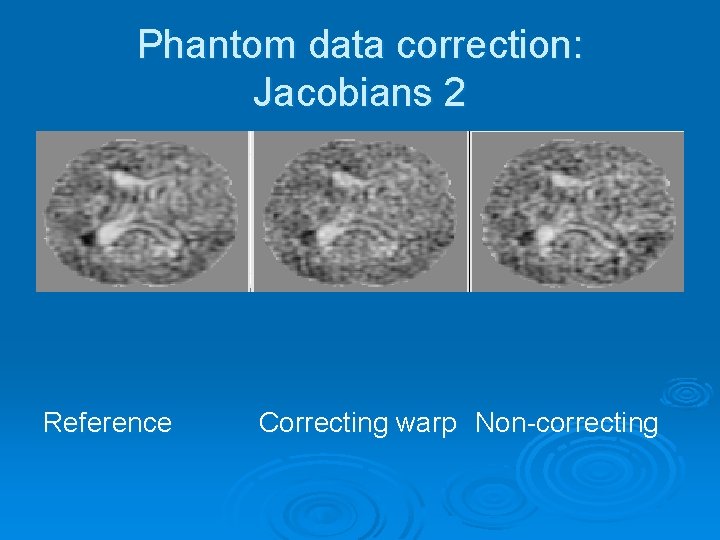 Phantom data correction:
Jacobians 2

Reference Correcting warp Non-correcting